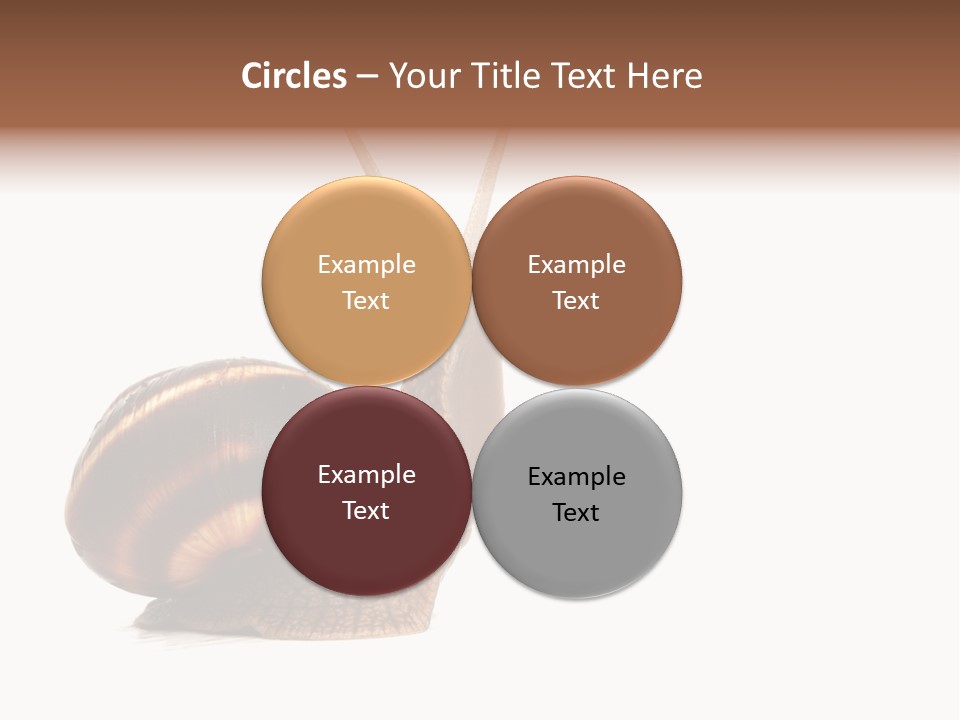 Circles – Your Title Text Here

Example Text

Example Text

Example Text

Example Text